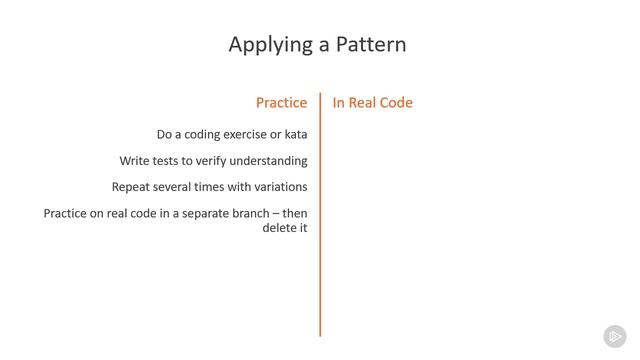 Applying a Pattern

Practice

Do a coding exercise or kata

Write tests to verify understanding

Repeat several times with variations

Practice on real code in a separate branch – then delete it

In Real Code